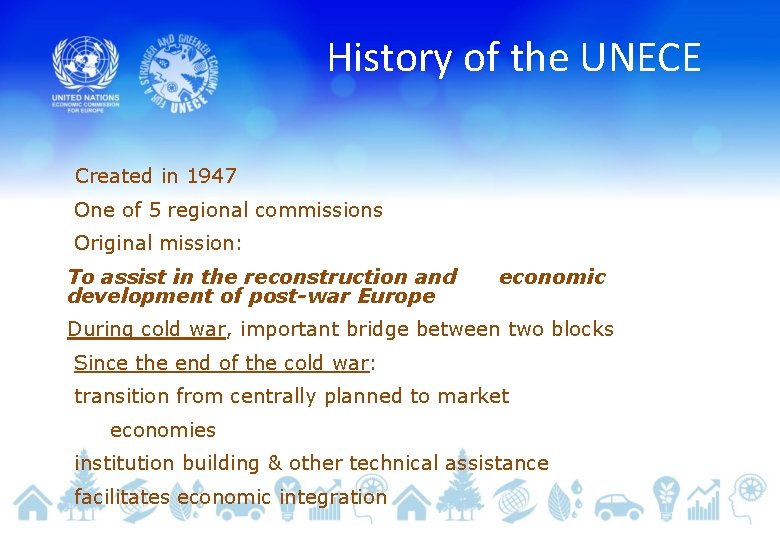 UNITED NATIONS
ECONOMIC COMMISSION FOR EUROPE

FOR A STRONGER AND GREENER ECONOMY
UNECE

History of the UNECE

Created in 1947

One of 5 regional commissions

Original mission:

To assist in the reconstruction and economic development of post-war Europe

During cold war, important bridge between two blocks

Since the end of the cold war:

transition from centrally planned to market economies

institution building & other technical assistance

facilitates economic integration